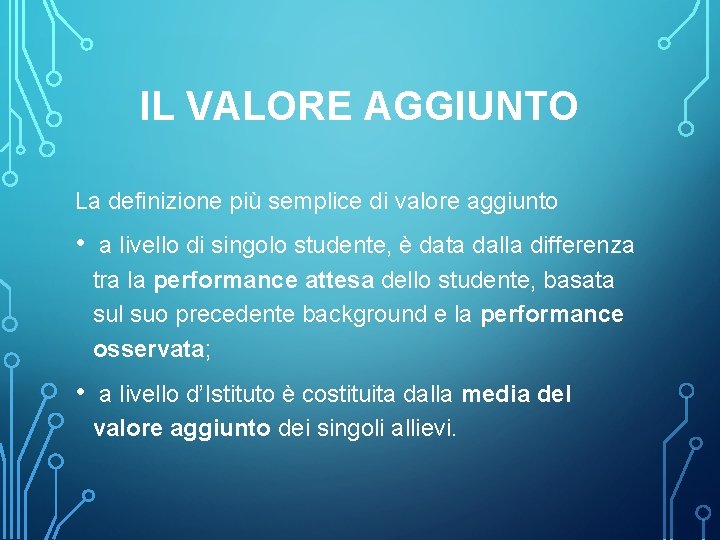 IL VALORE AGGIUNTO

La definizione più semplice di valore aggiunto

• a livello di singolo studente, è data dalla differenza tra la performance attesa dello studente, basata sul suo precedente background e la performance osservata;

• a livello d'Istituto è costituita dalla media del valore aggiunto dei singoli allievi.